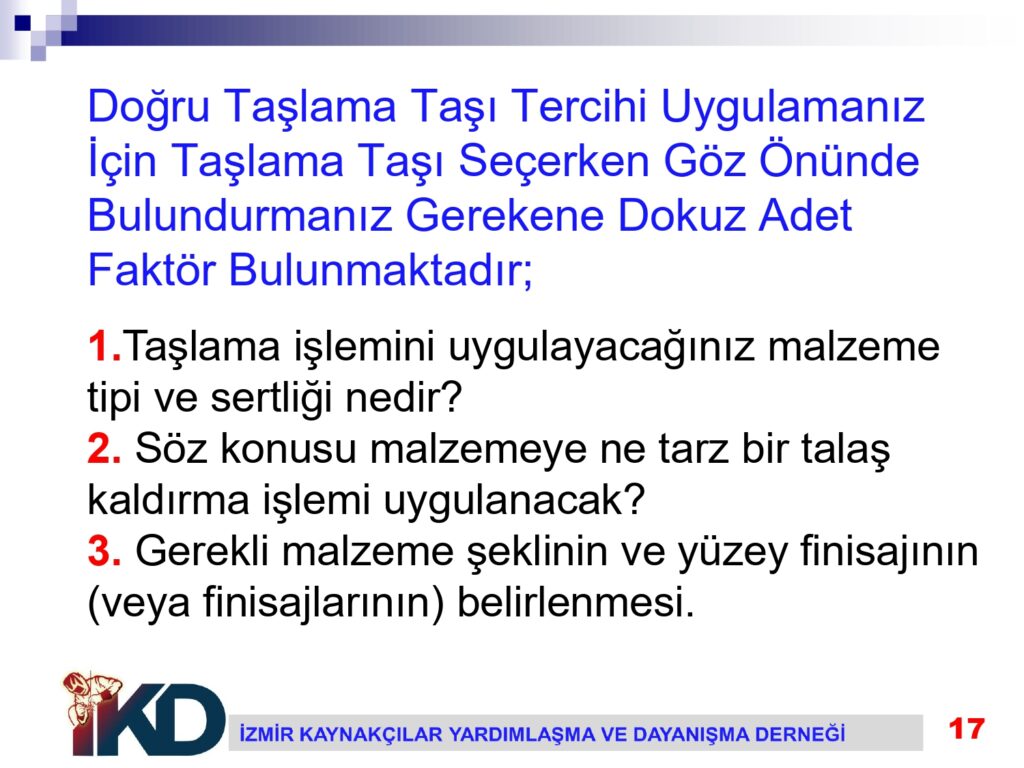 Doğru Taşlama Taşı Tercihi Uygulamanız İçin Taşlama Taşı Seçerken Göz Önünde Bulundurmanız Gerekene Dokuz Adet Faktör Bulunmaktadır;

1.Taşlama işlemini uygulayacağınız malzeme tipi ve sertliği nedir?
2. Söz konusu malzemeye ne tarz bir talaş kaldırma işlemi uygulanacak?
3. Gerekli malzeme şeklinin ve yüzey finisajının (veya finisajlarının) belirlenmesi.

İKD

İZMİR KAYNAKÇILAR YARDIMLAŞMA VE DAYANIŞMA DERNEĞİ

17